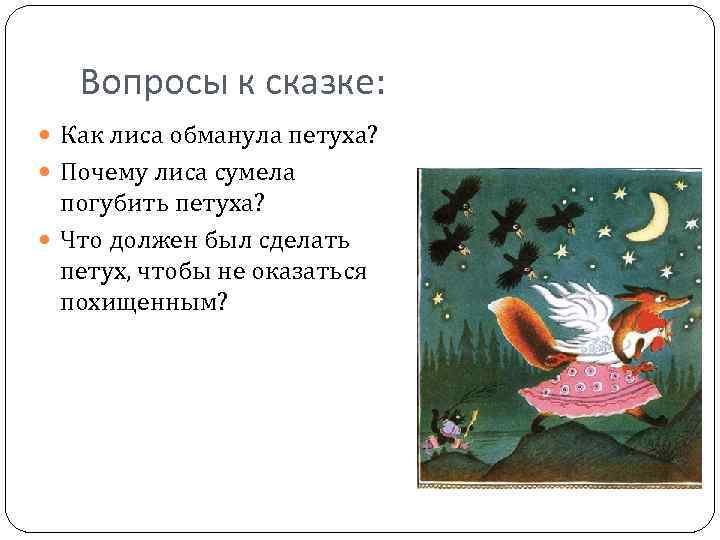 Вопросы к сказке:

Как лиса обманула петуха?

Почему лиса сумела погубить петуха?

Что должен был сделать петух, чтобы не оказаться похищенным?